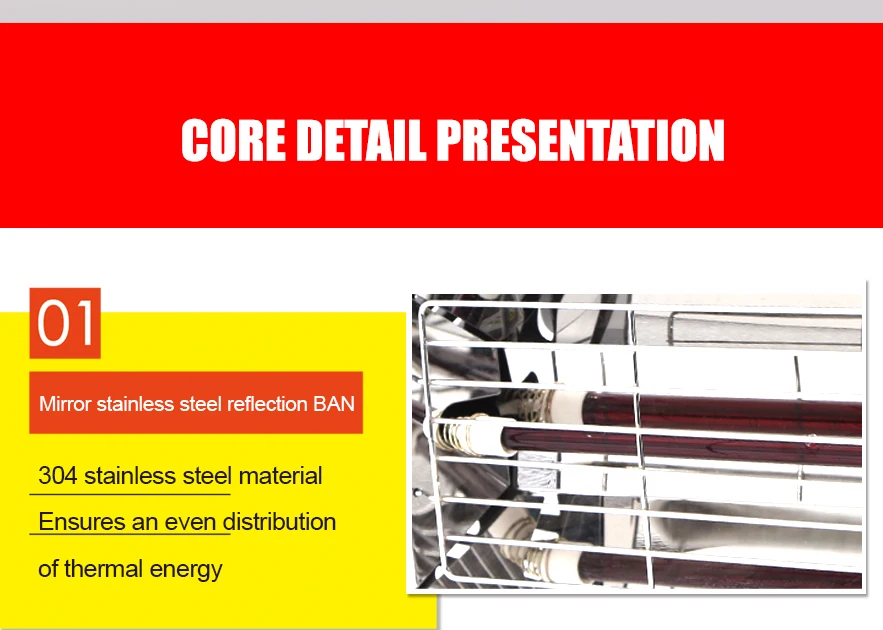 CORE DETAIL PRESENTATION

01

Mirror stainless steel reflection BAN

304 stainless steel material

Ensures an even distribution

of thermal energy